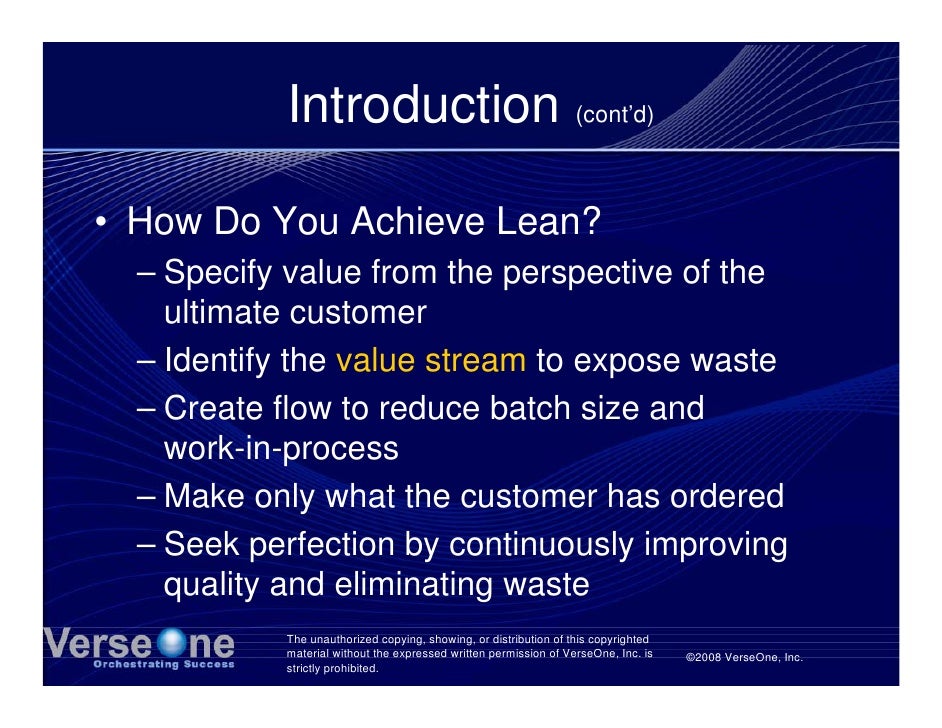 Introduction (cont'd)

• How Do You Achieve Lean?
– Specify value from the perspective of the ultimate customer
– Identify the value stream to expose waste
– Create flow to reduce batch size and work-in-process
– Make only what the customer has ordered
– Seek perfection by continuously improving quality and eliminating waste

VerseOne
Orchestrating Success

The unauthorized copying, showing, or distribution of this copyrighted material without the expressed written permission of VerseOne, Inc. is strictly prohibited.

©2008 VerseOne, Inc.